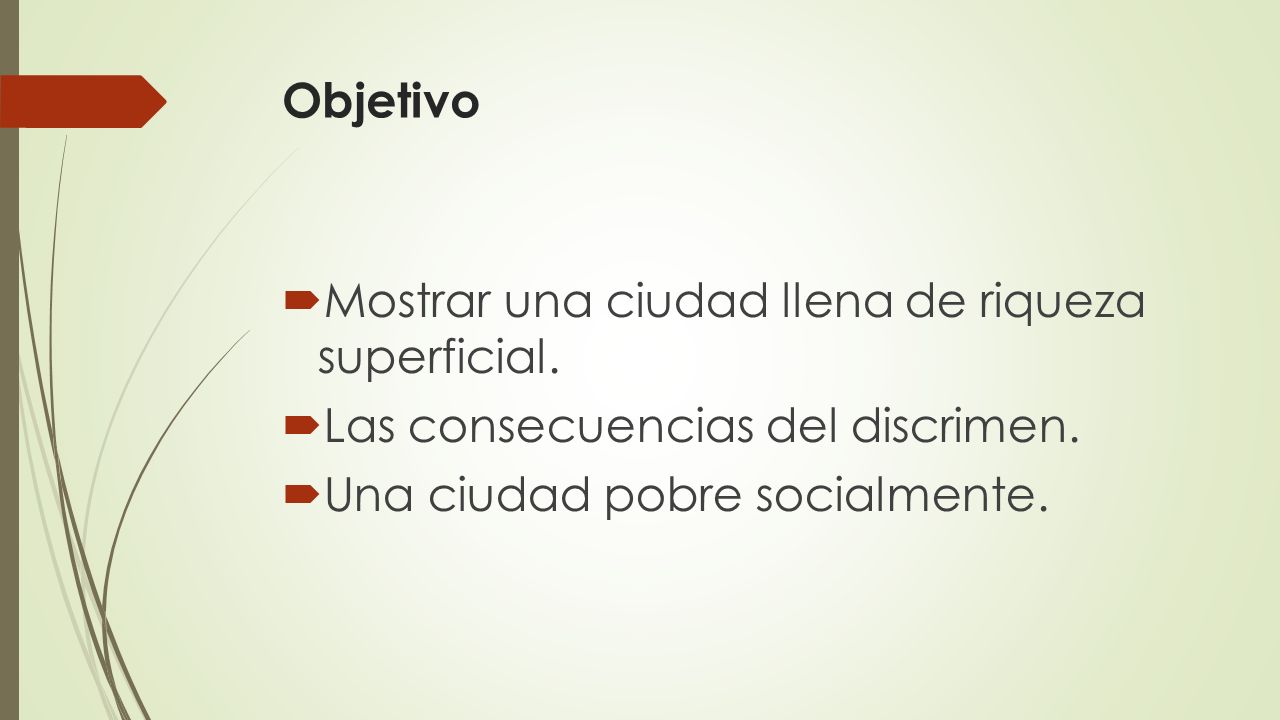 Objetivo

Mostrar una ciudad llena de riqueza superficial.

Las consecuencias del discrimen.

Una ciudad pobre socialmente.